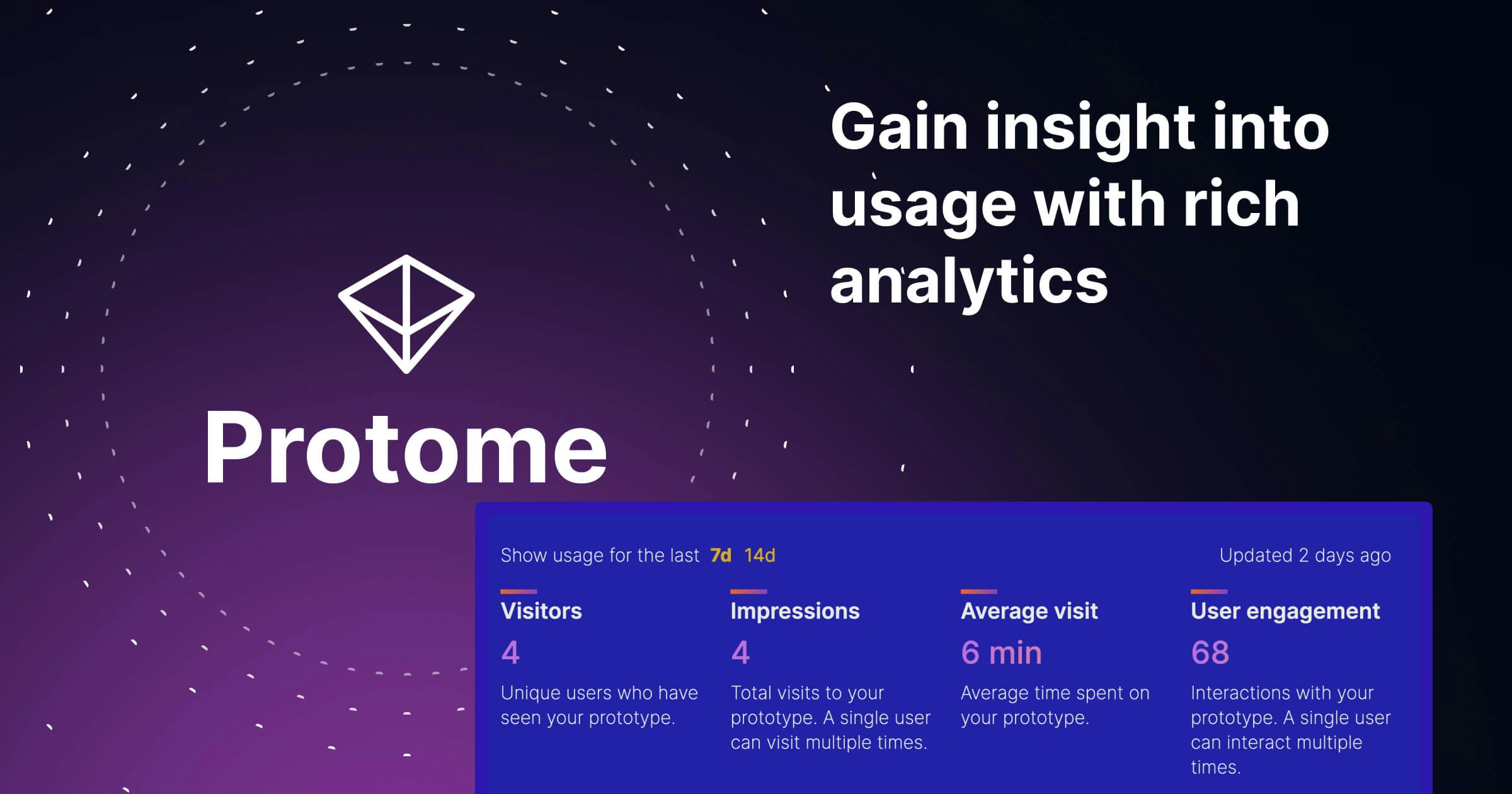 Protome

Gain insight into usage with rich analytics

Show usage for the last 7d 14d

Updated 2 days ago

Visitors
4
Unique users who have seen your prototype.

Impressions
4
Total visits to your prototype. A single user can visit multiple times.

Average visit
6 min
Average time spent on your prototype.

User engagement
68
Interactions with your prototype. A single user can interact multiple times.